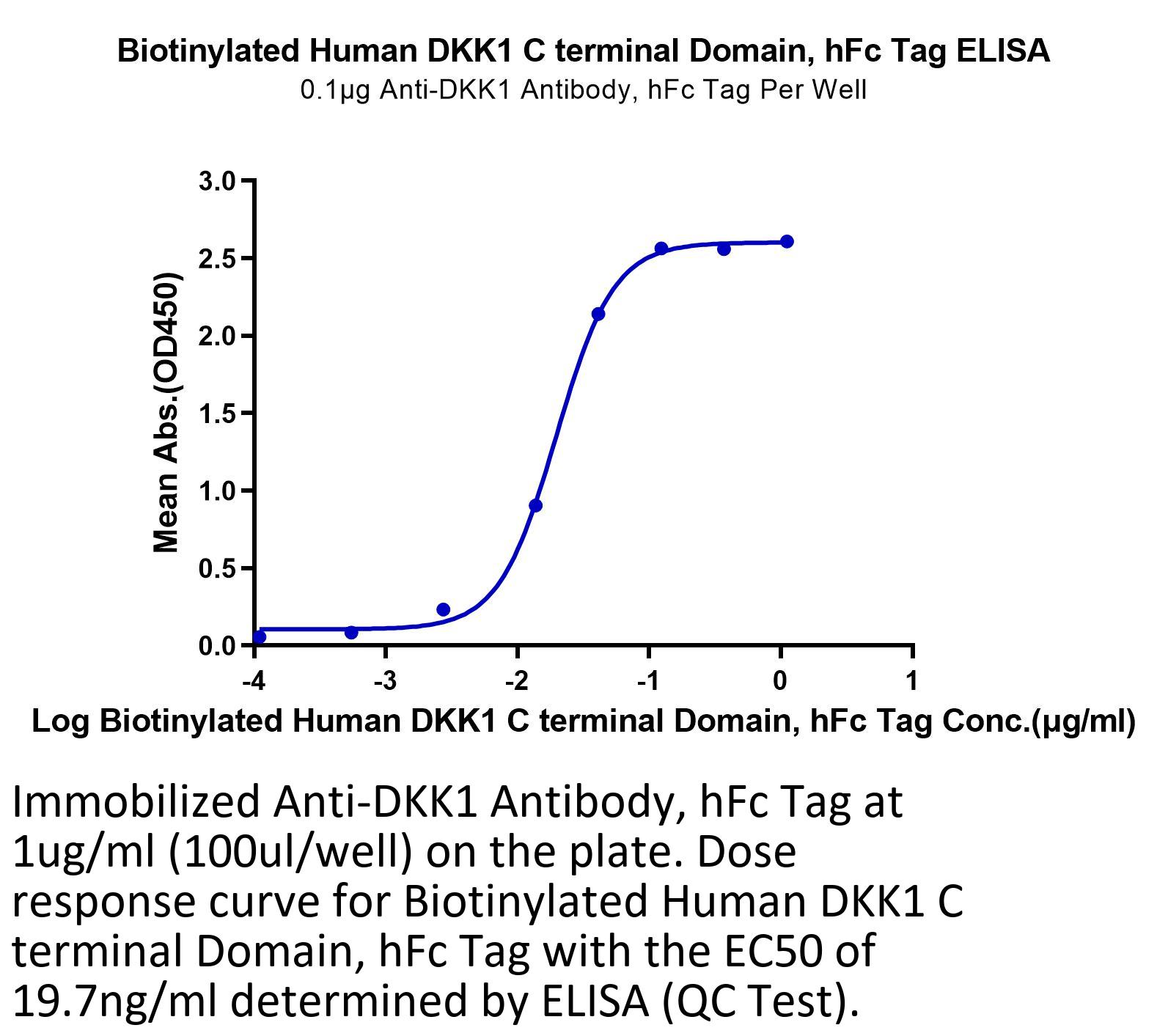 Biotinylated Human DKK1 C terminal Domain, hFc Tag ELISA
0.1μg Anti-DKK1 Antibody, hFc Tag Per Well

Mean Abs.(OD450)

3.0
2.5
2.0
1.5
1.0
0.5
0.0

-4
-3
-2
-1
0
1

Log Biotinylated Human DKK1 C terminal Domain, hFc Tag Conc.(μg/ml)

Immobilized Anti-DKK1 Antibody, hFc Tag at 1ug/ml (100ul/well) on the plate. Dose response curve for Biotinylated Human DKK1 C terminal Domain, hFc Tag with the EC50 of 19.7ng/ml determined by ELISA (QC Test).